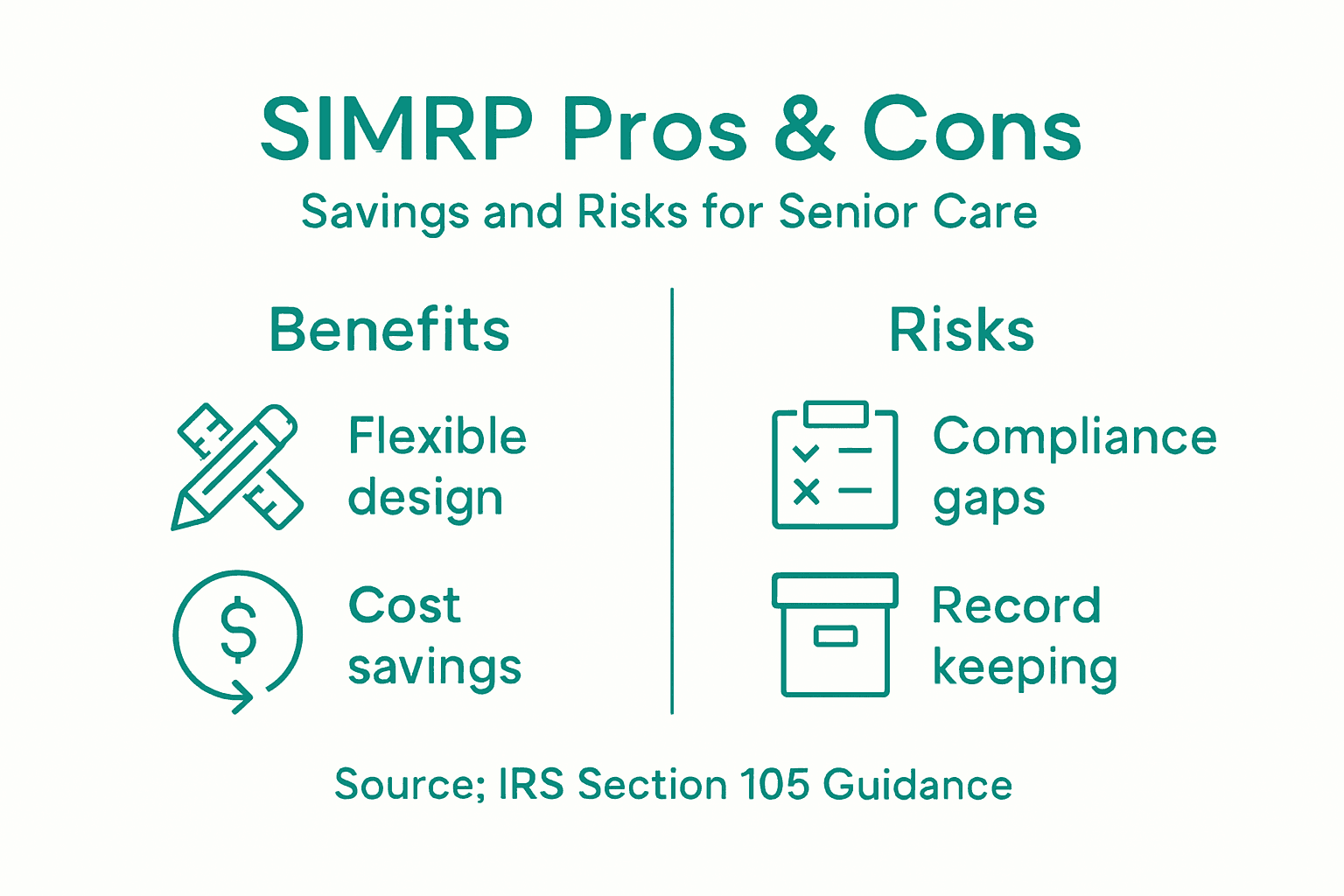 SIMRP Pros & Cons

Savings and Risks for Senior Care

Benefits

Flexible design

Cost savings

Risks

Compliance gaps

Record keeping

Source; IRS Section 105 Guidance